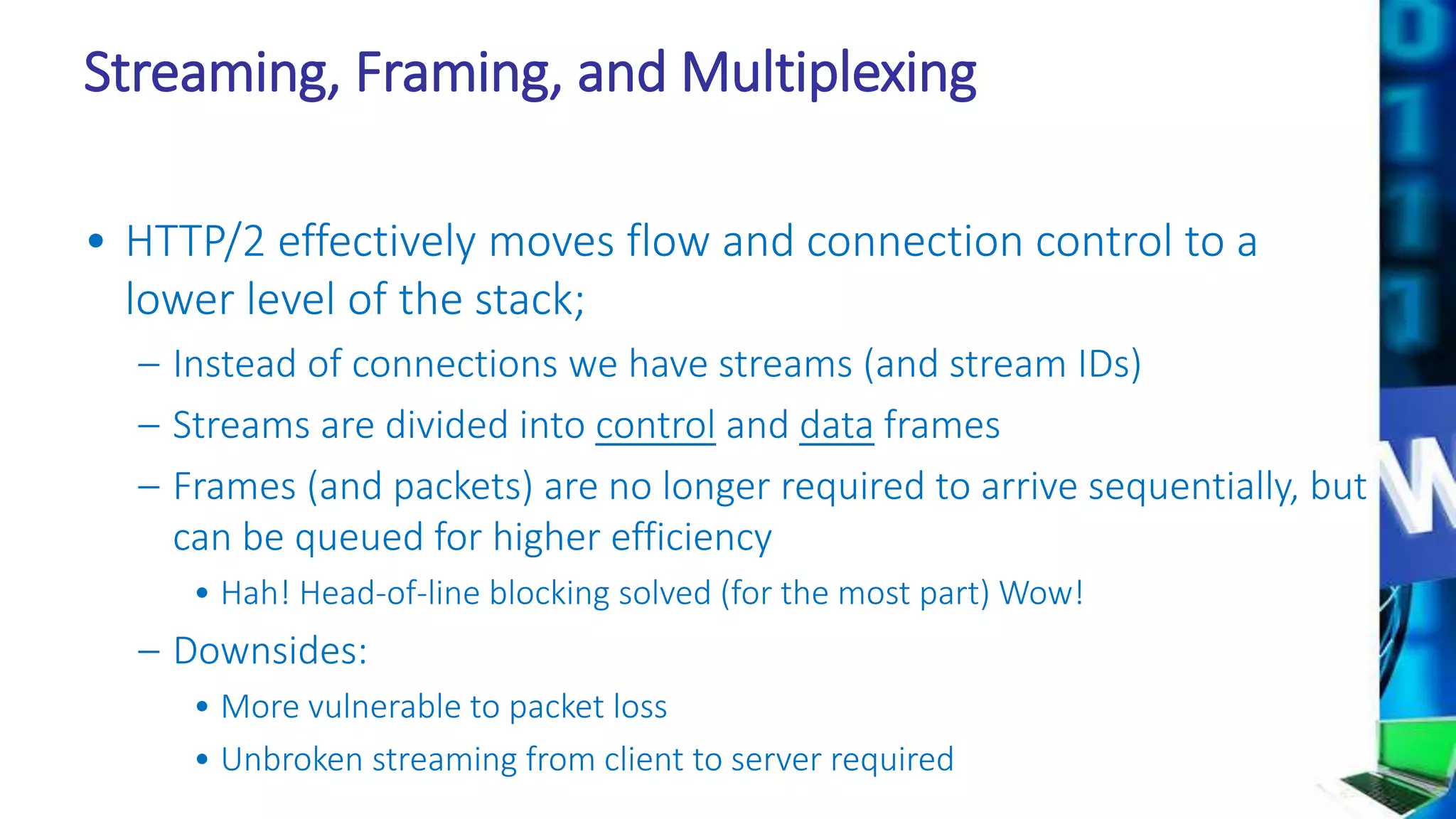 Streaming, Framing, and Multiplexing

• HTTP/2 effectively moves flow and connection control to a lower level of the stack;

– Instead of connections we have streams (and stream IDs)

– Streams are divided into control and data frames

– Frames (and packets) are no longer required to arrive sequentially, but can be queued for higher efficiency

• Hah! Head-of-line blocking solved (for the most part) Wow!

– Downsides:

• More vulnerable to packet loss

• Unbroken streaming from client to server required